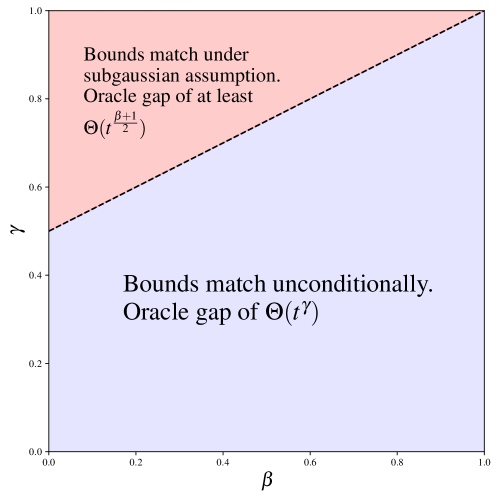 1.0
0.8
0.6
0.4
0.2
0.0
$\gamma$

Bounds match under subgaussian assumption. Oracle gap of at least $\Theta(t^{\frac{\beta+1}{2}})$

Bounds match unconditionally. Oracle gap of $\Theta(t^{\gamma})$

0.0
0.2
0.4
0.6
0.8
1.0
$\beta$